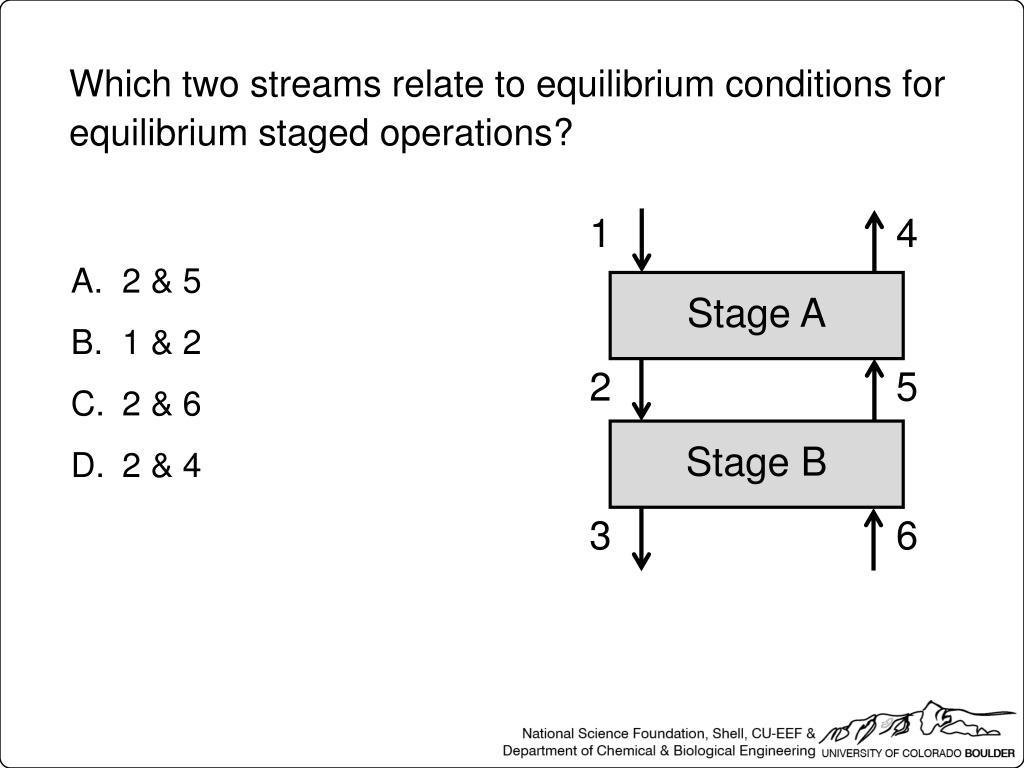 Which two streams relate to equilibrium conditions for equilibrium staged operations?

A. 2 & 5
B. 1 & 2
C. 2 & 6
D. 2 & 4

1
4
Stage A
2
5
Stage B
3
6

National Science Foundation, Shell, CU-EEF &
Department of Chemical & Biological Engineering
UNIVERSITY OF COLORADO BOULDER